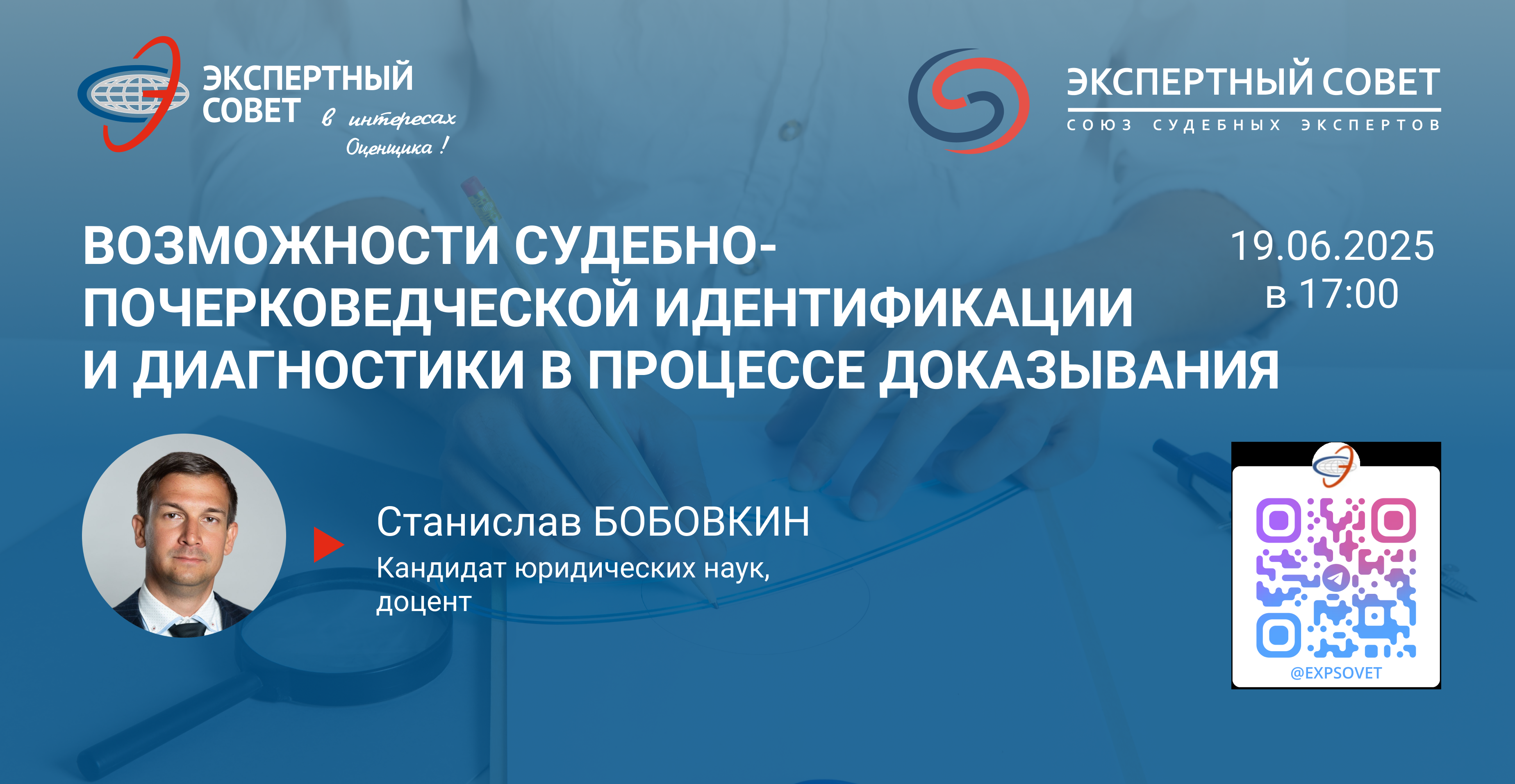 ЭКСПЕРТНЫЙ СОВЕТ в интересах Оценщика !

ЭКСПЕРТНЫЙ СОВЕТ
СОЮЗ СУДЕБНЫХ ЭКСПЕРТОВ

ВОЗМОЖНОСТИ СУДЕБНО-ПОЧЕРКОВЕДЧЕСКОЙ ИДЕНТИФИКАЦИИ И ДИАГНОСТИКИ В ПРОЦЕССЕ ДОКАЗЫВАНИЯ

19.06.2025
в 17:00

Станислав БОБОВКИН
Кандидат юридических наук, доцент

@EXPSOVET